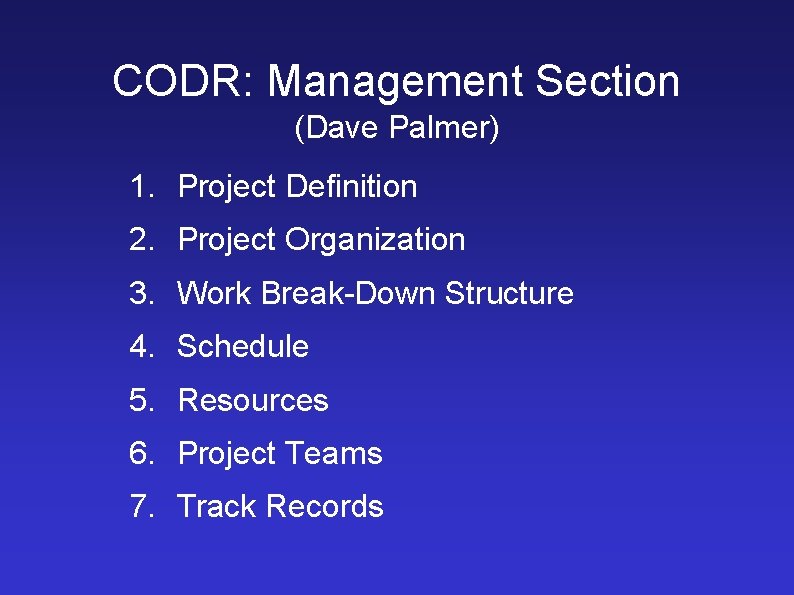 CODR: Management Section
(Dave Palmer)

1. Project Definition
2. Project Organization
3. Work Break-Down Structure
4. Schedule
5. Resources
6. Project Teams
7. Track Records